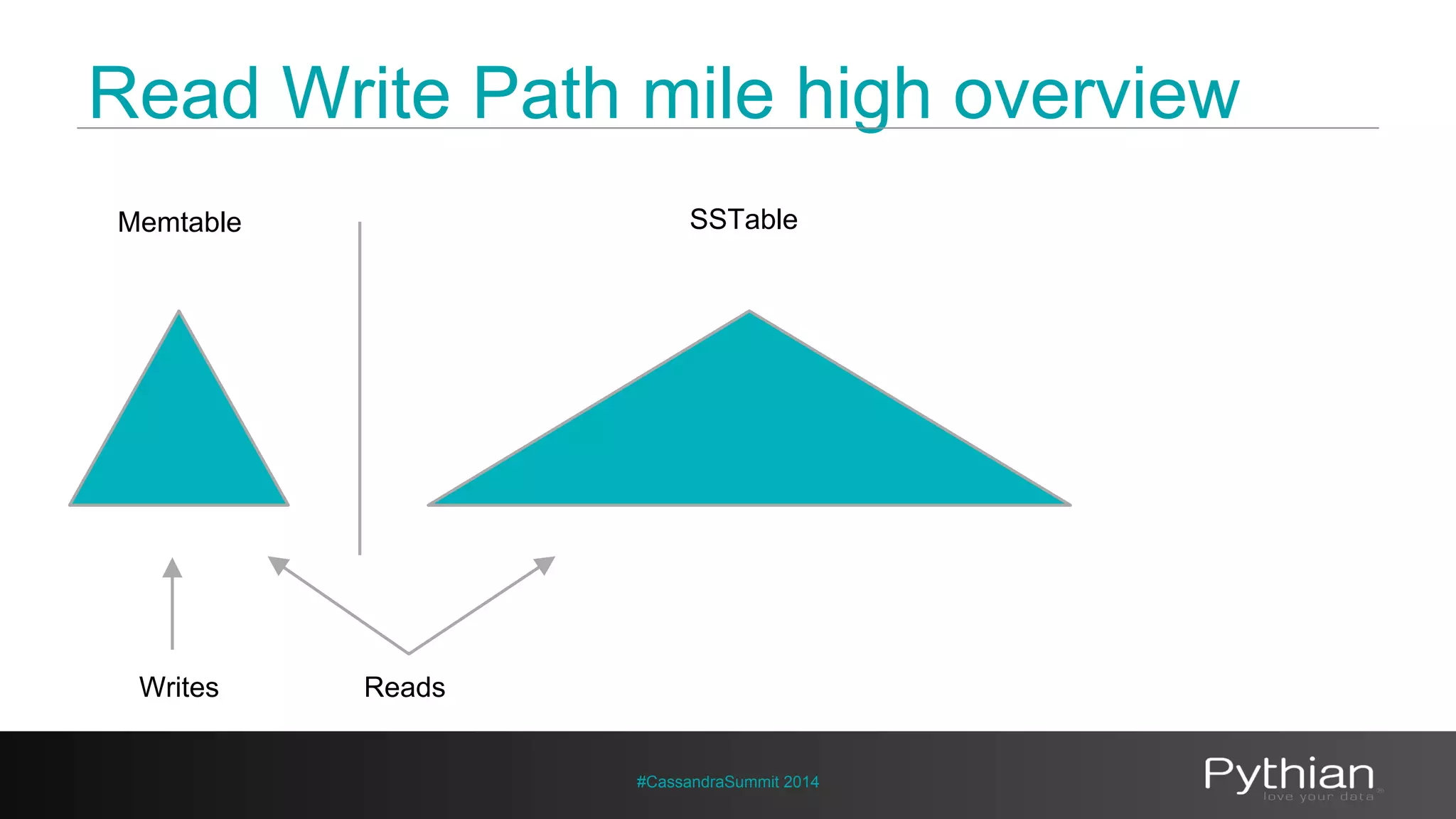 Read Write Path mile high overview

Memtable

SSTable

Writes

Reads

#CassandraSummit 2014

Pythian
love your data